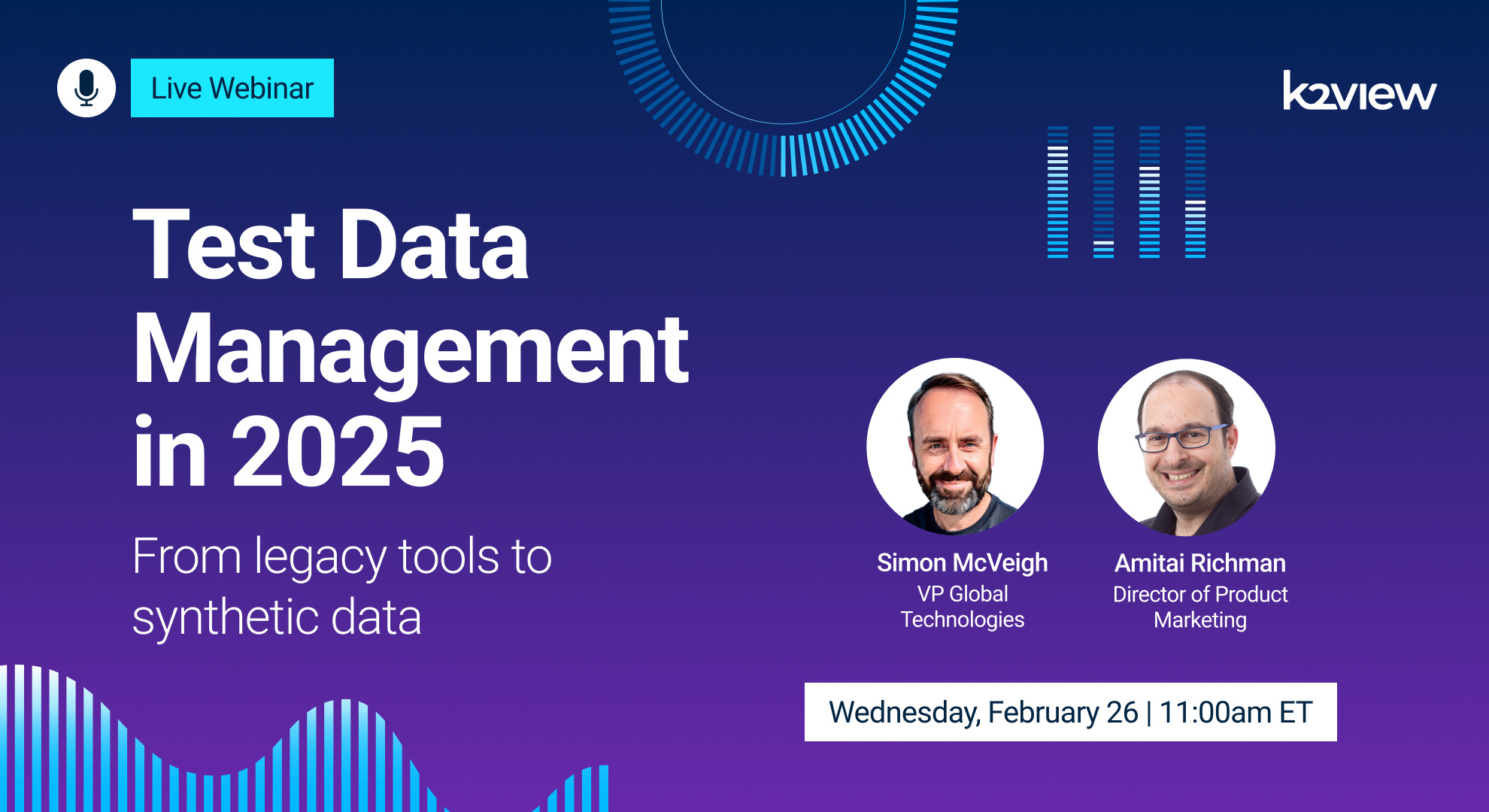 Live Webinar

k2view

Test Data Management in 2025

From legacy tools to synthetic data

Simon McVeigh
VP Global Technologies

Amitai Richman
Director of Product Marketing

Wednesday, February 26 | 11:00am ET